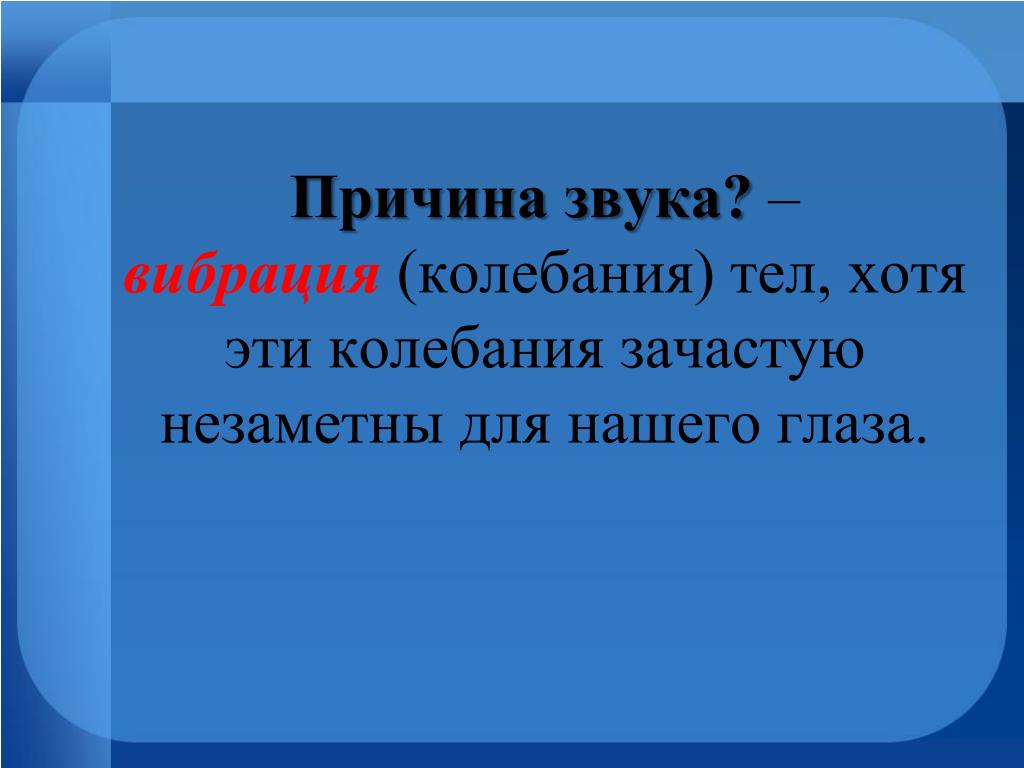 Причина звука? – вибрация (колебания) тел, хотя эти колебания зачастую незаметны для нашего глаза.